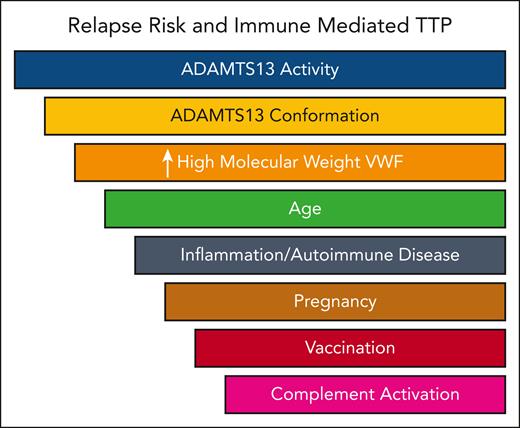 Relapse Risk and Immune Mediated TTP

ADAMTS13 Activity

ADAMTS13 Conformation

↑ High Molecular Weight VWF

Age

Inflammation/Autoimmune Disease

Pregnancy

Vaccination

Complement Activation